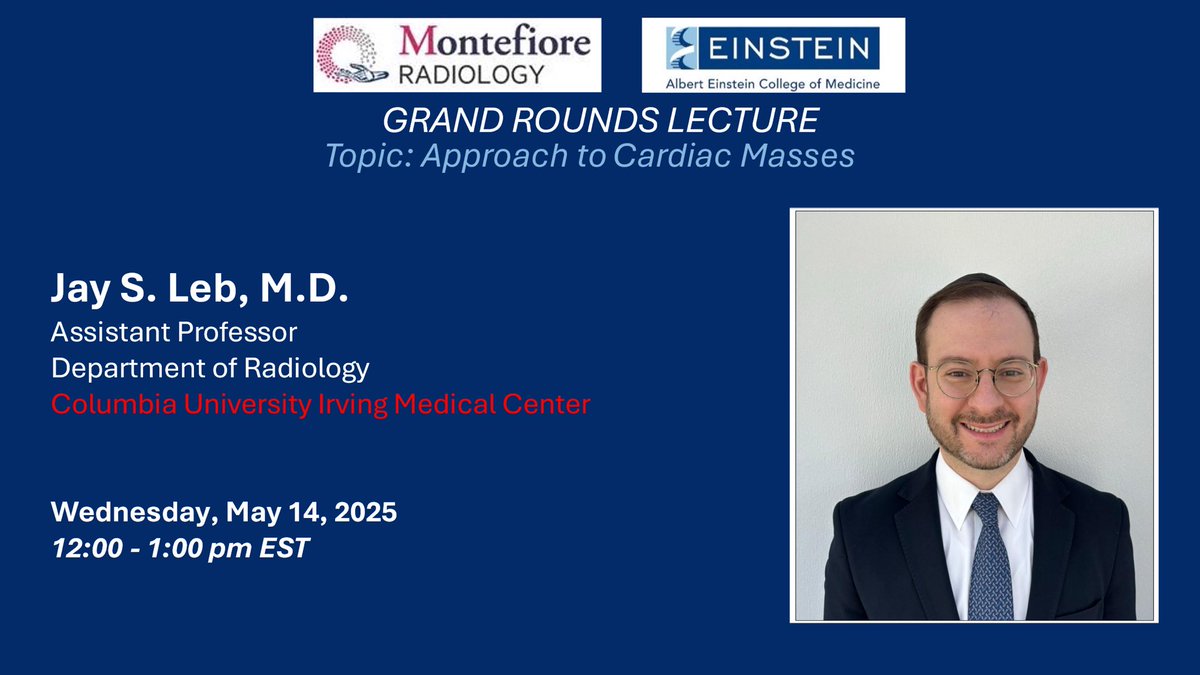 Montefiore RADIOLOGY

EINSTEIN
Albert Einstein College of Medicine

GRAND ROUNDS LECTURE
Topic: Approach to Cardiac Masses

Jay S. Leb, M.D.
Assistant Professor
Department of Radiology
Columbia University Irving Medical Center

Wednesday, May 14, 2025
12:00 - 1:00 pm EST